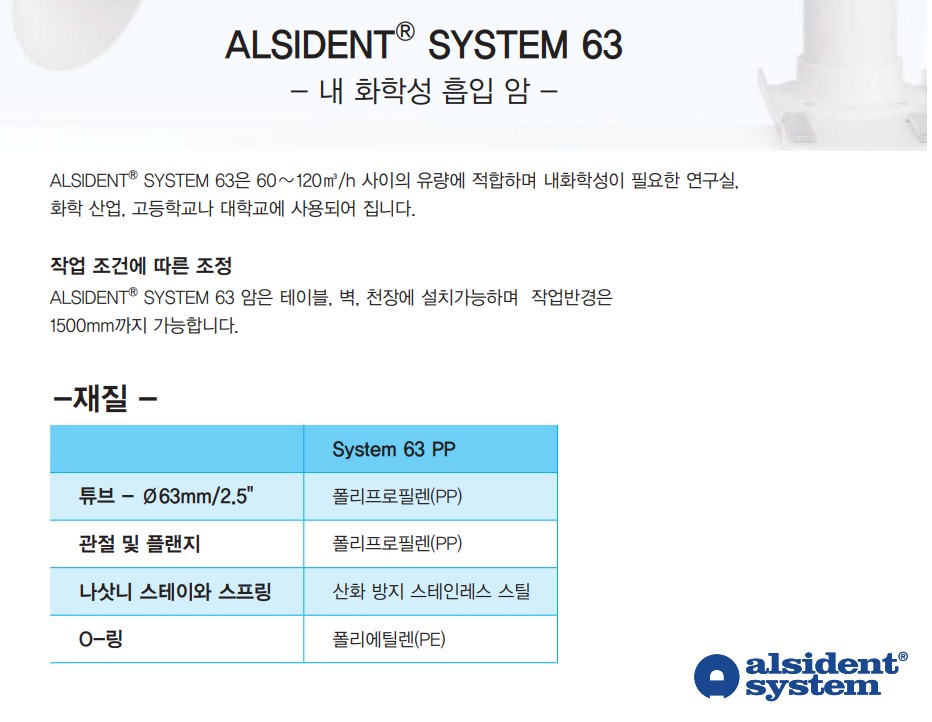 ALSIDENT® SYSTEM 63

– 내 화학성 흡입 암 –

ALSIDENT® SYSTEM 63은 60～120㎥/h 사이의 유량에 적합하며 내화학성이 필요한 연구실, 화학 산업, 고등학교나 대학교에 사용되어 집니다.

작업 조건에 따른 조정
ALSIDENT® SYSTEM 63 암은 테이블, 벽, 천장에 설치가능하며 작업반경은 1500mm까지 가능합니다.

–재질 –

| | System 63 PP |
|---|---|
| 튜브 – Ø63mm/2.5" | 폴리프로필렌(PP) |
| 관절 및 플랜지 | 폴리프로필렌(PP) |
| 나삿니 스테이와 스프링 | 산화 방지 스테인레스 스틸 |
| O–링 | 폴리에틸렌(PE) |

alsident® system